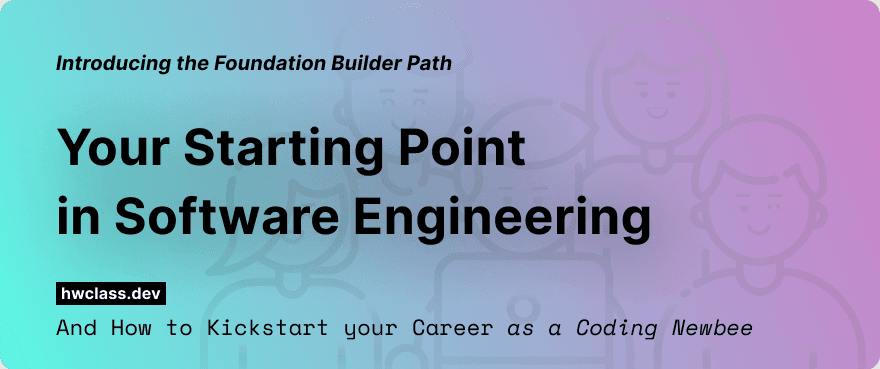 Introducing the Foundation Builder Path

Your Starting Point in Software Engineering

hwclass.dev

And How to Kickstart your Career as a Coding Newbee